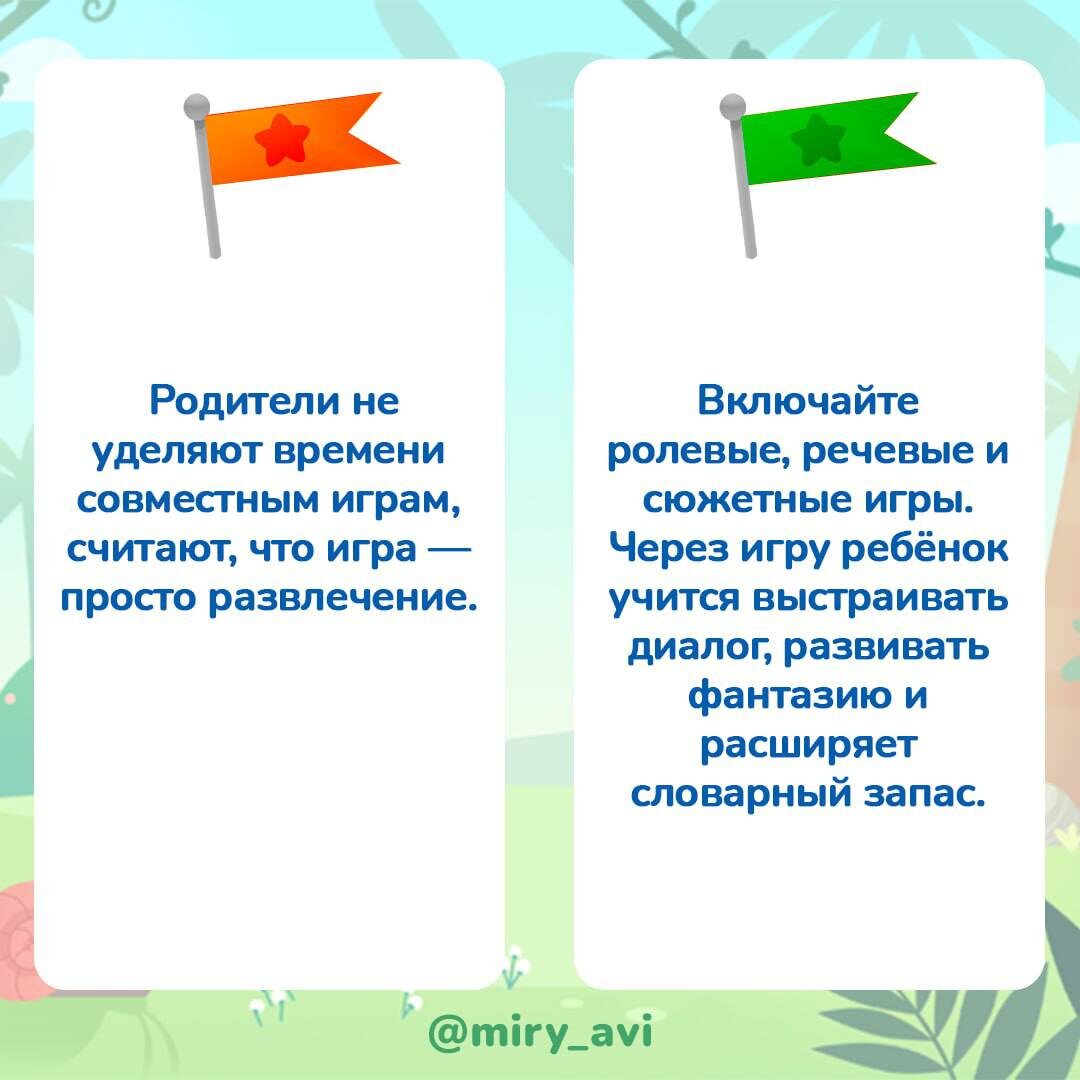 Родители не уделяют времени совместным играм, считают, что игра — просто развлечение.

Включайте ролевые, речевые и сюжетные игры. Через игру ребёнок учится выстраивать диалог, развивать фантазию и расширяет словарный запас.

@miry_avi